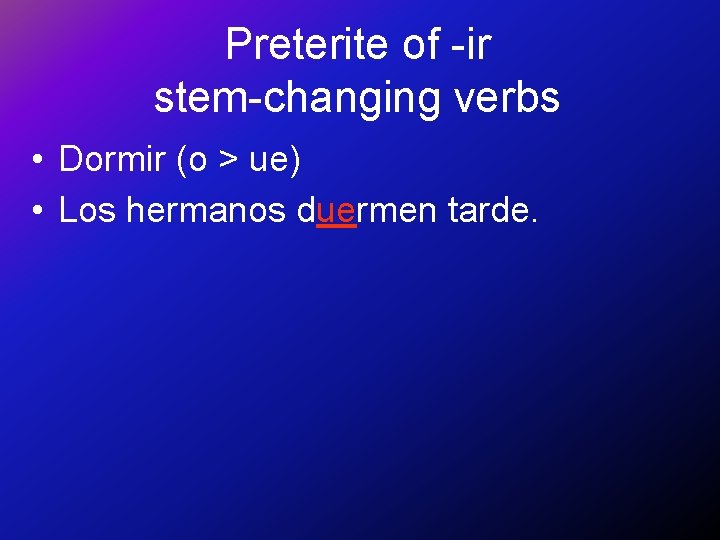 Preterite of -ir stem-changing verbs

• Dormir (o > ue)
• Los hermanos duermen tarde.